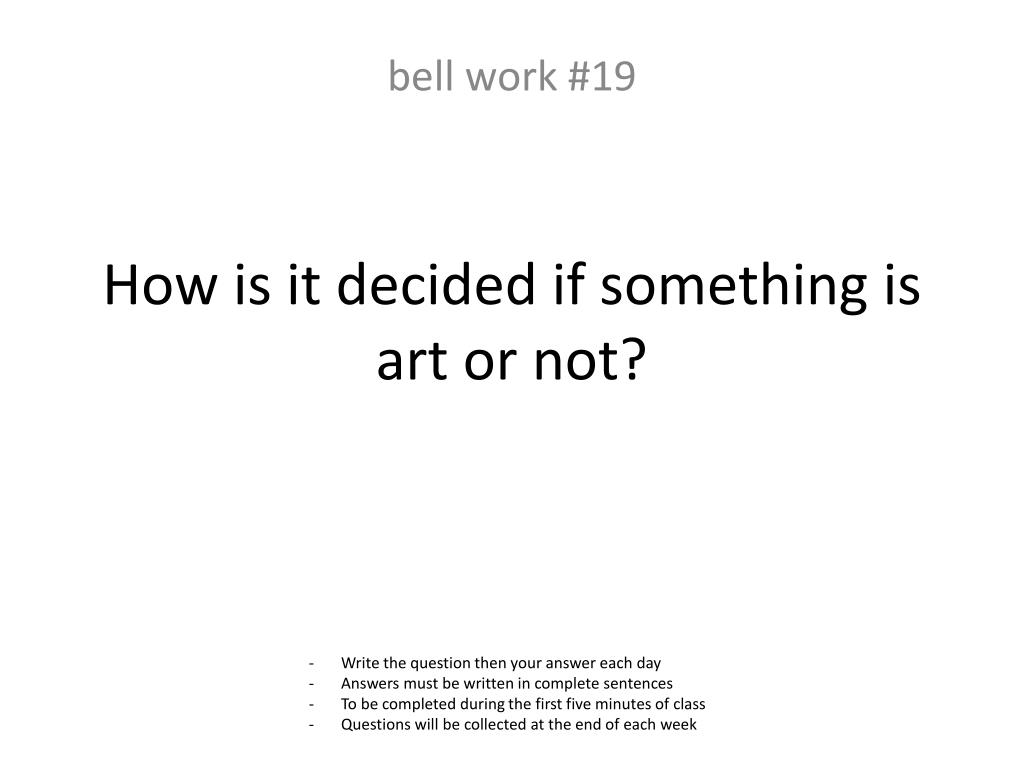 bell work #19

How is it decided if something is art or not?

- Write the question then your answer each day
- Answers must be written in complete sentences
- To be completed during the first five minutes of class
- Questions will be collected at the end of each week